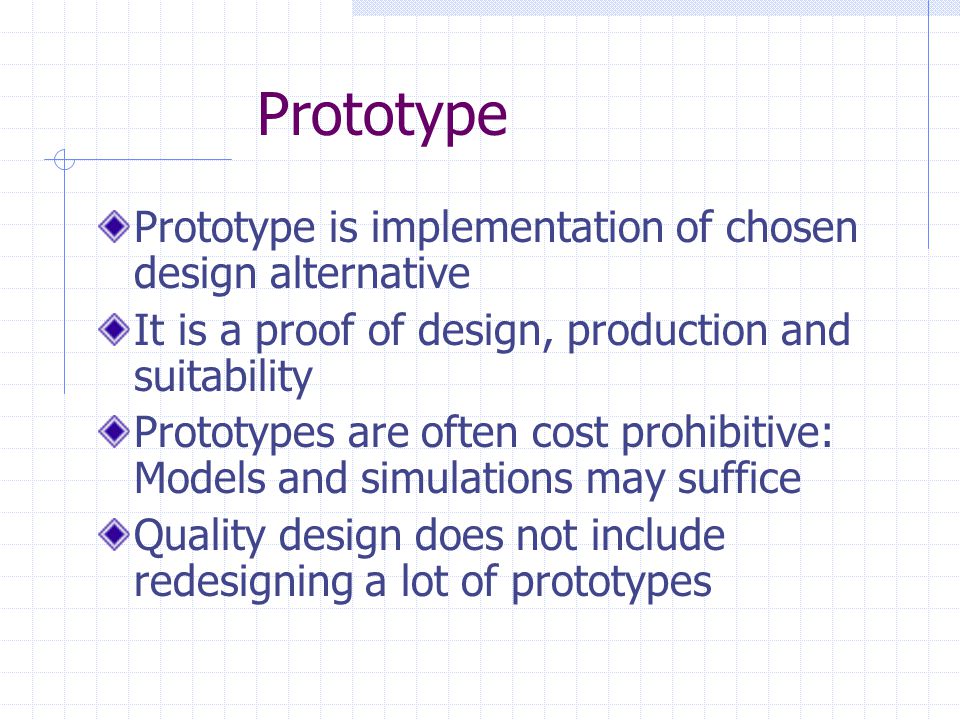 Prototype

Prototype is implementation of chosen design alternative

It is a proof of design, production and suitability

Prototypes are often cost prohibitive: Models and simulations may suffice

Quality design does not include redesigning a lot of prototypes